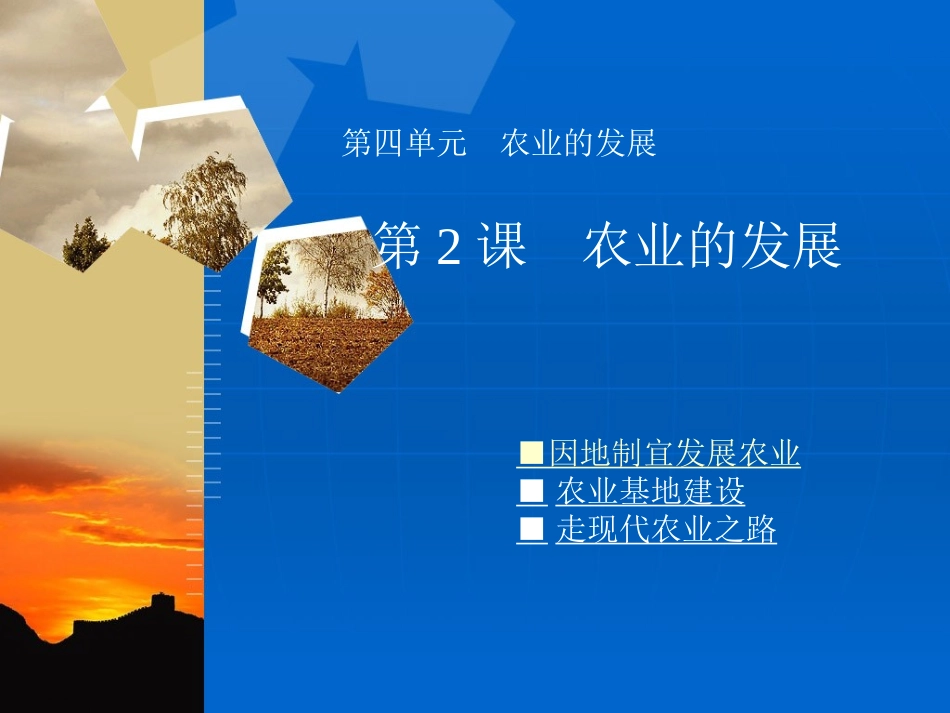 第四单元　农业的发展

第 2 课　农业的发展

■因地制宜发展农业
■ 农业基地建设
■ 走现代农业之路